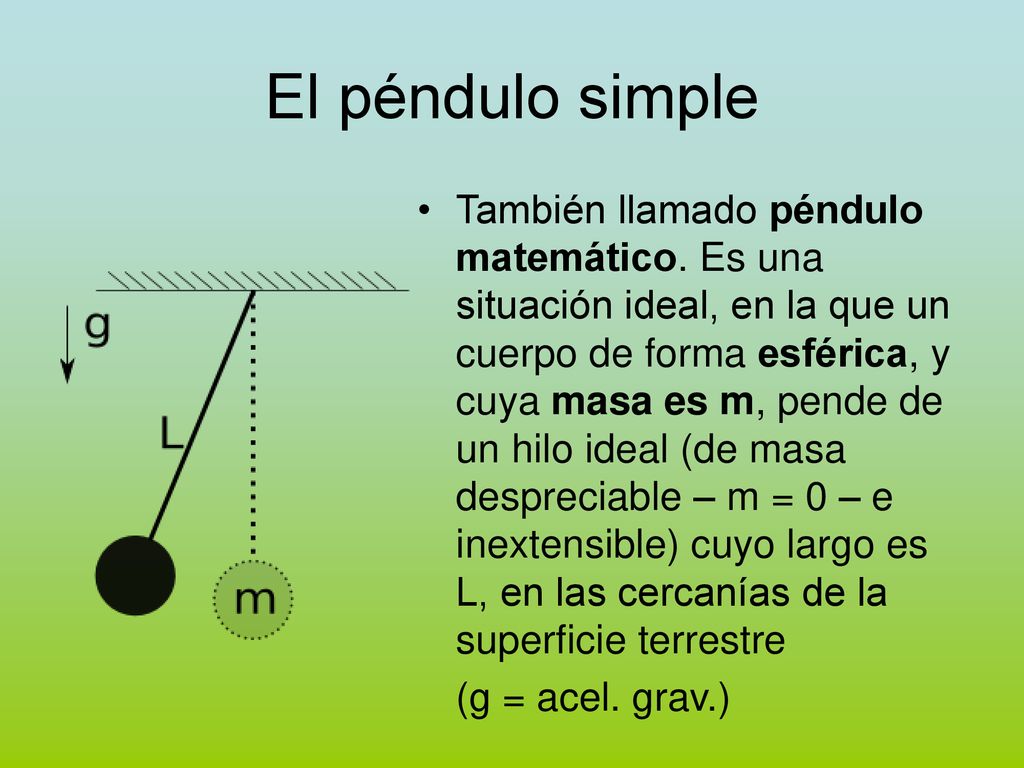 El péndulo simple

g

L

m

• También llamado péndulo matemático. Es una situación ideal, en la que un cuerpo de forma esférica, y cuya masa es m, pende de un hilo ideal (de masa despreciable – m = 0 – e inextensible) cuyo largo es L, en las cercanías de la superficie terrestre

(g = acel. grav.)